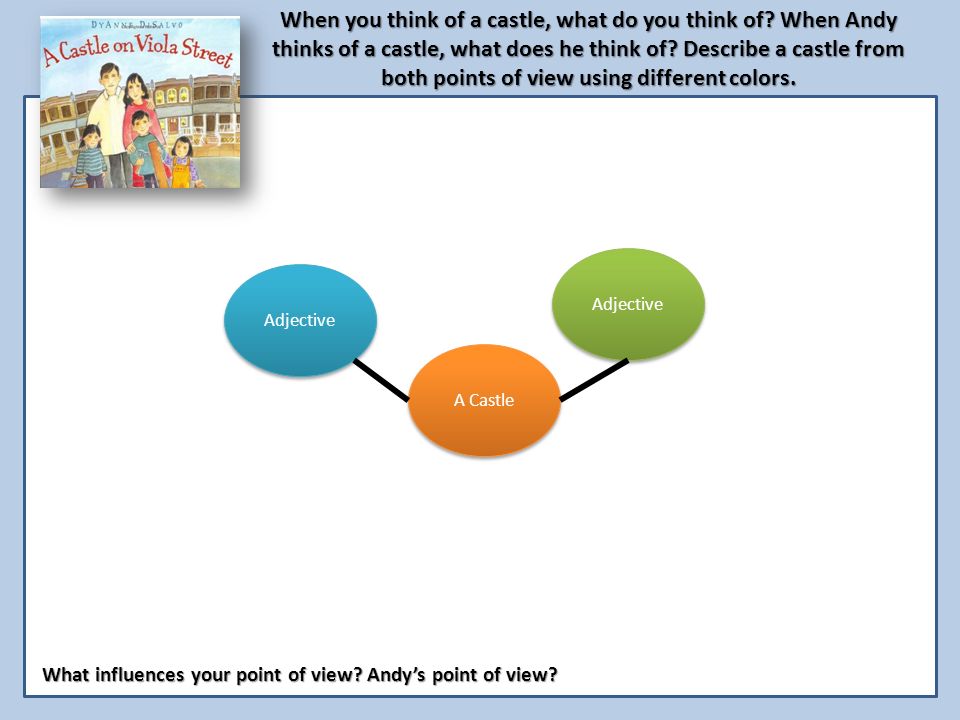 DyAnne DiSalvo
A Castle on Viola Street

When you think of a castle, what do you think of? When Andy thinks of a castle, what does he think of? Describe a castle from both points of view using different colors.

Adjective

Adjective

A Castle

What influences your point of view? Andy's point of view?